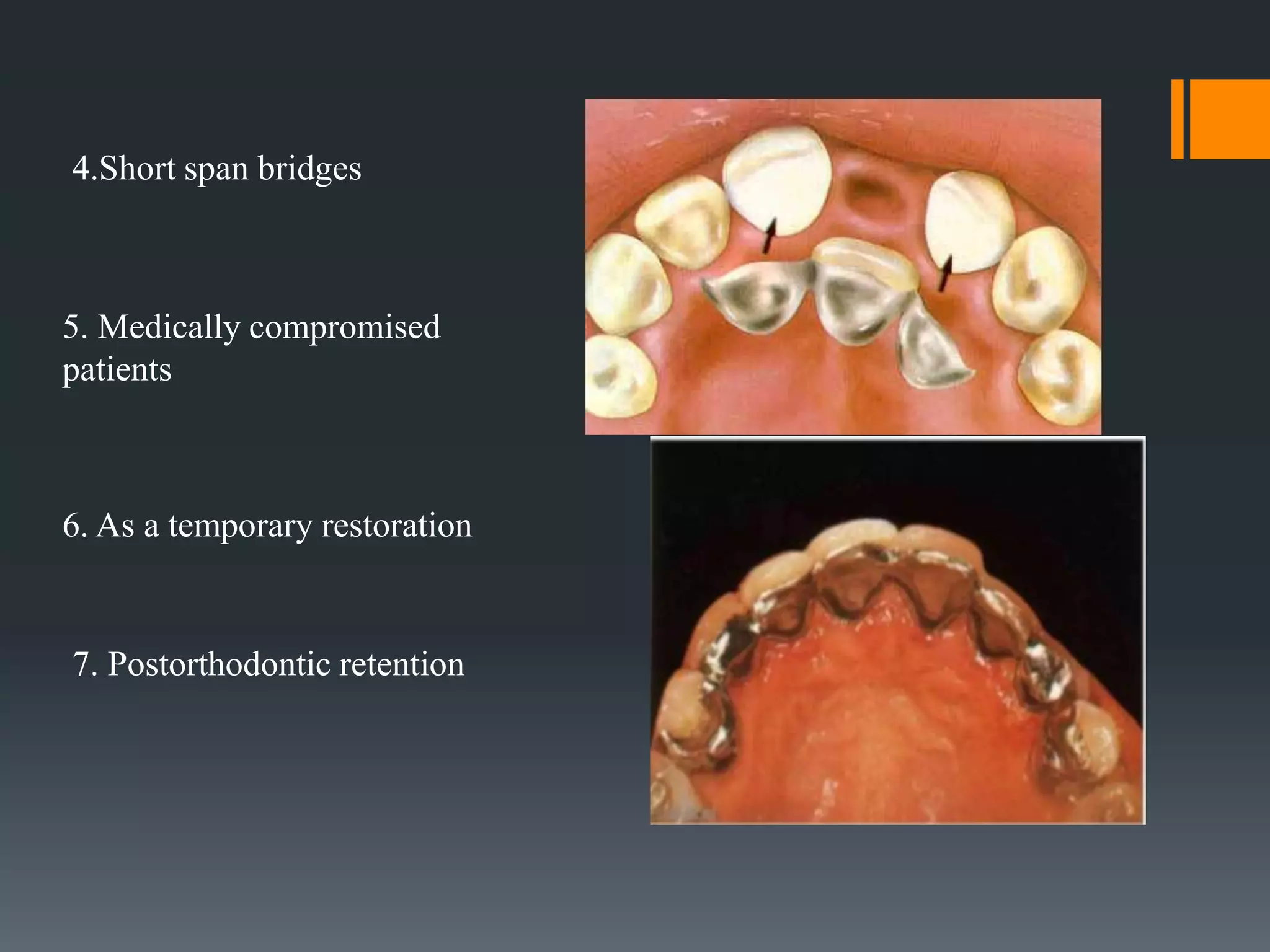 4.Short span bridges

5. Medically compromised patients

6. As a temporary restoration

7. Postorthodontic retention